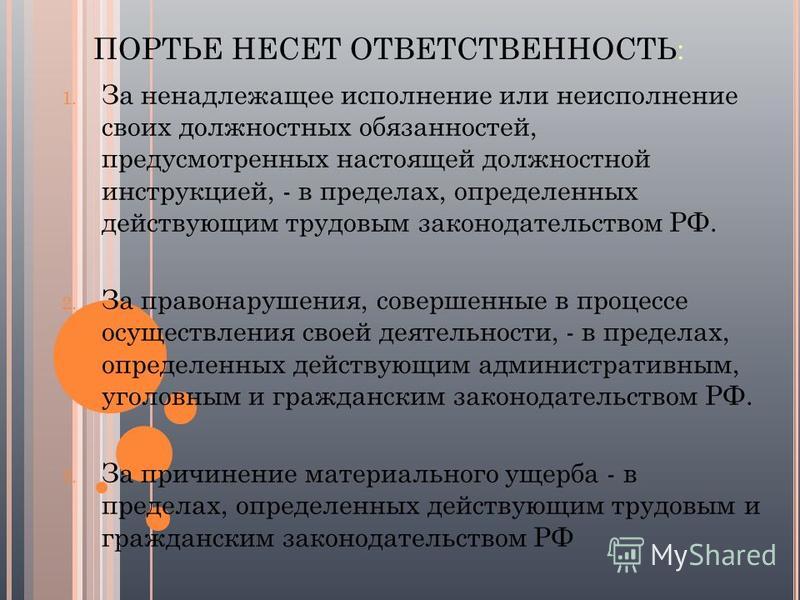 ПОРТЬЕ НЕСЕТ ОТВЕТСТВЕННОСТЬ:

1. За ненадлежащее исполнение или неисполнение своих должностных обязанностей, предусмотренных настоящей должностной инструкцией, - в пределах, определенных действующим трудовым законодательством РФ.

2. За правонарушения, совершенные в процессе осуществления своей деятельности, - в пределах, определенных действующим административным, уголовным и гражданским законодательством РФ.

3. За причинение материального ущерба - в пределах, определенных действующим трудовым и гражданским законодательством РФ

MyShared